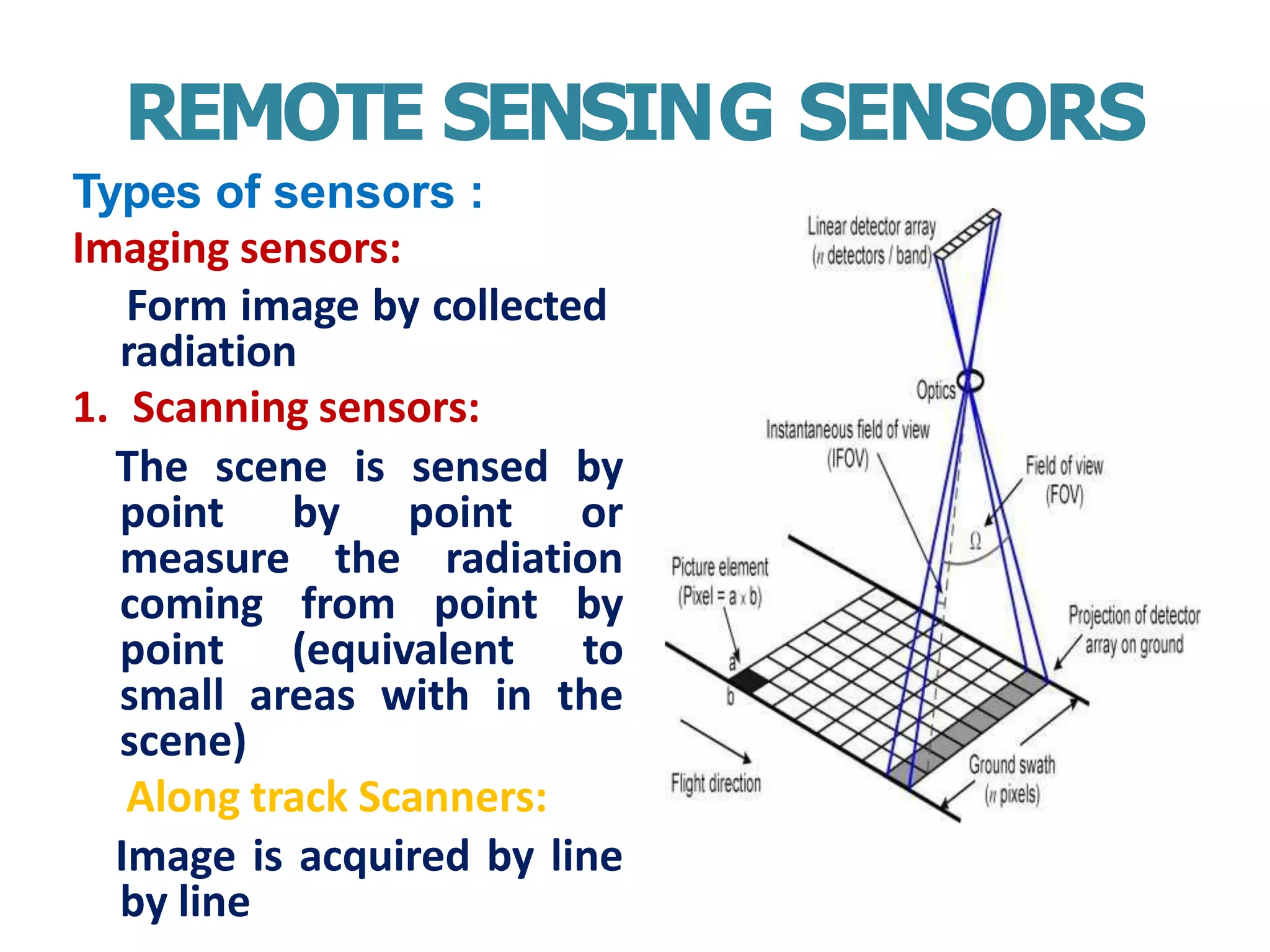 REMOTE SENSING SENSORS

Types of sensors :

Imaging sensors:

Form image by collected radiation

1. Scanning sensors:

The scene is sensed by point by point or measure the radiation coming from point by point (equivalent to small areas with in the scene)

Along track Scanners:

Image is acquired by line by line

Linear detector array
($n$ detectors / band)

Optics

Instantaneous field of view
(IFOV)

Field of view
(FOV)

$\Omega$

Picture element
(Pixel = a x b)

a

b

Projection of detector array on ground

Flight direction

Ground swath
($n$ pixels)